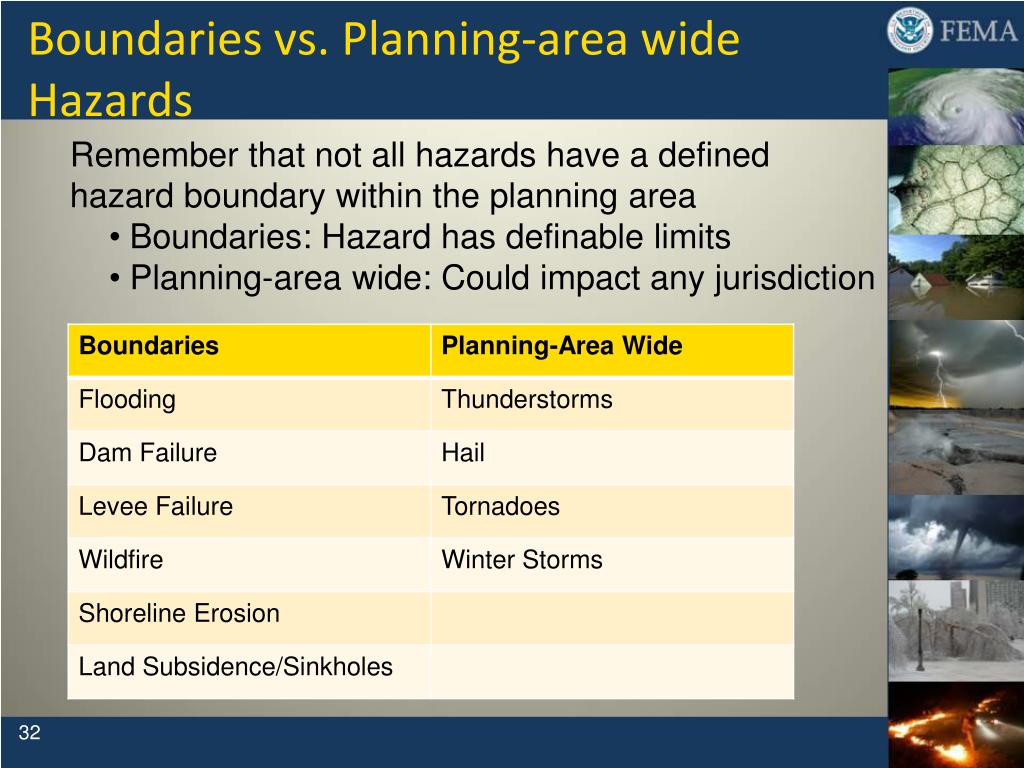 Boundaries vs. Planning-area wide Hazards

FEMA

Remember that not all hazards have a defined hazard boundary within the planning area

• Boundaries: Hazard has definable limits
• Planning-area wide: Could impact any jurisdiction

| Boundaries | Planning-Area Wide |
|---|---|
| Flooding | Thunderstorms |
| Dam Failure | Hail |
| Levee Failure | Tornadoes |
| Wildfire | Winter Storms |
| Shoreline Erosion | |
| Land Subsidence/Sinkholes | |

32